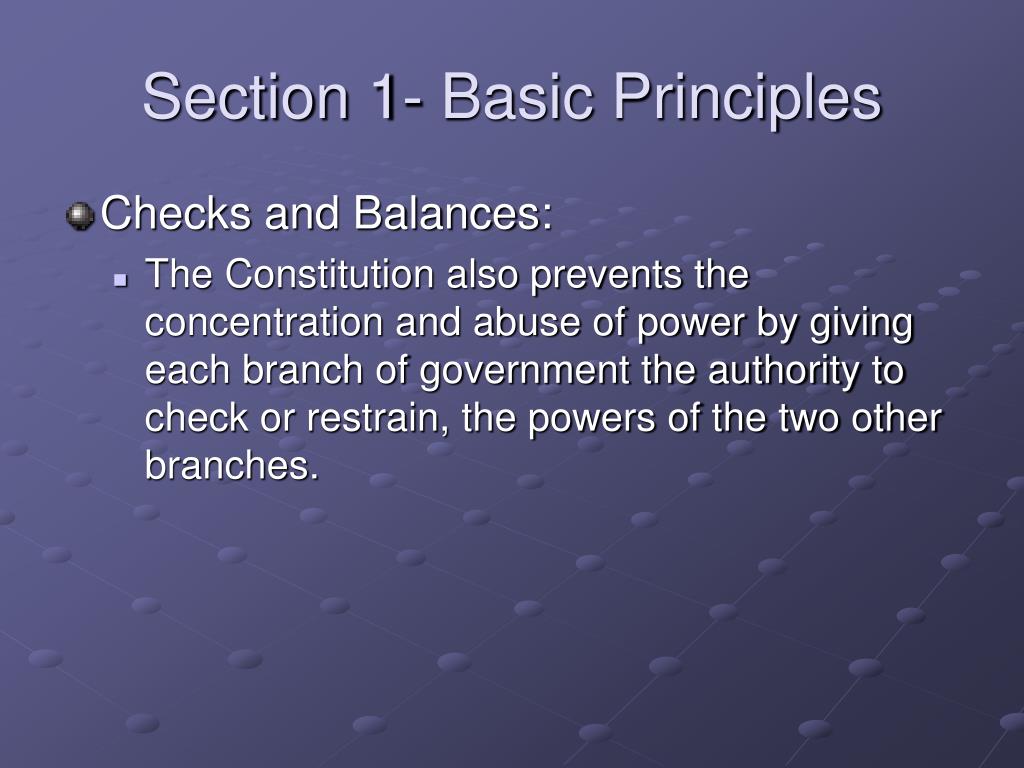 Section 1- Basic Principles

Checks and Balances:

The Constitution also prevents the concentration and abuse of power by giving each branch of government the authority to check or restrain, the powers of the two other branches.